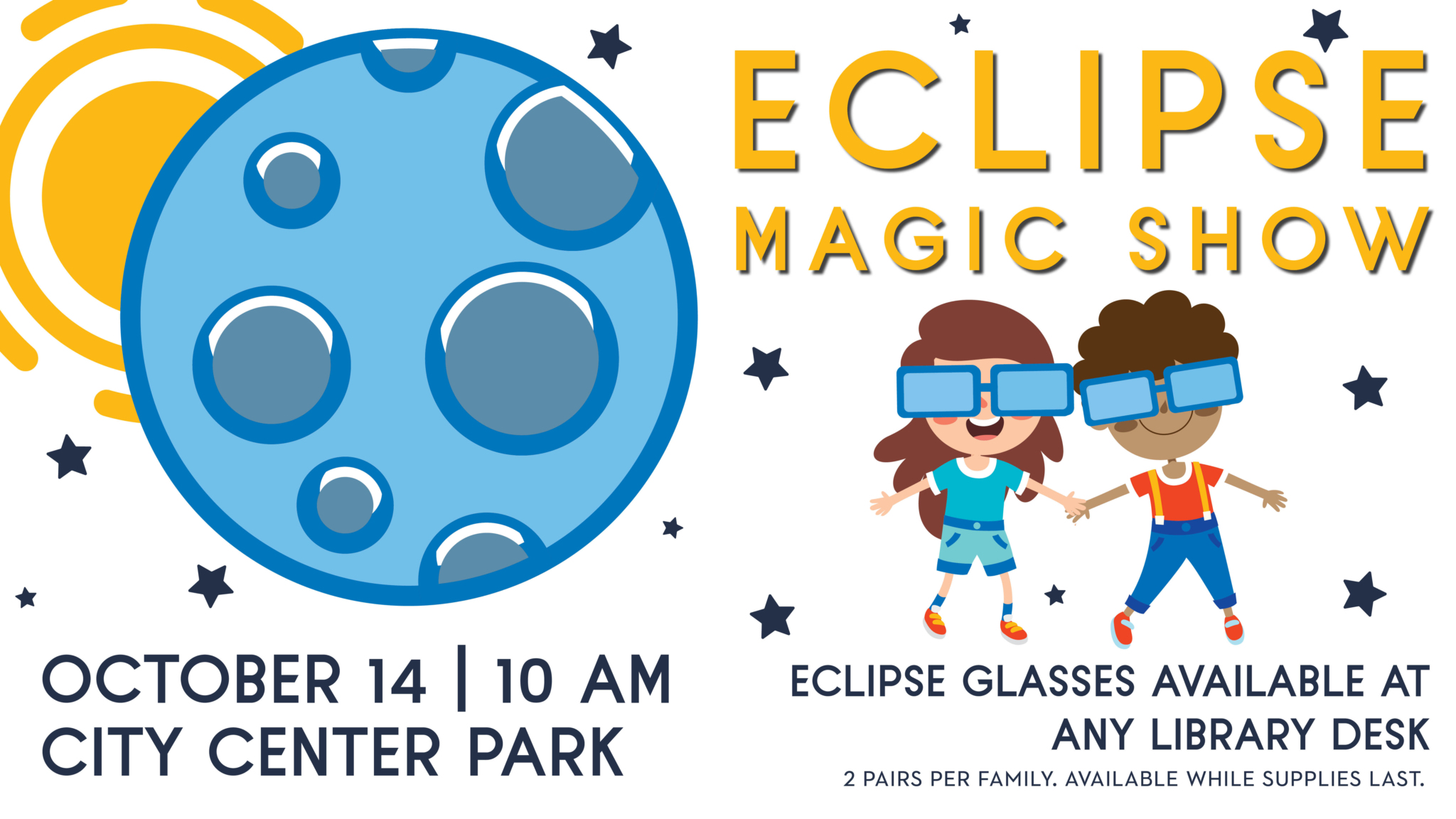 ECLIPSE
MAGIC SHOW

OCTOBER 14 | 10 AM
CITY CENTER PARK

ECLIPSE GLASSES AVAILABLE AT ANY LIBRARY DESK
2 PAIRS PER FAMILY. AVAILABLE WHILE SUPPLIES LAST.